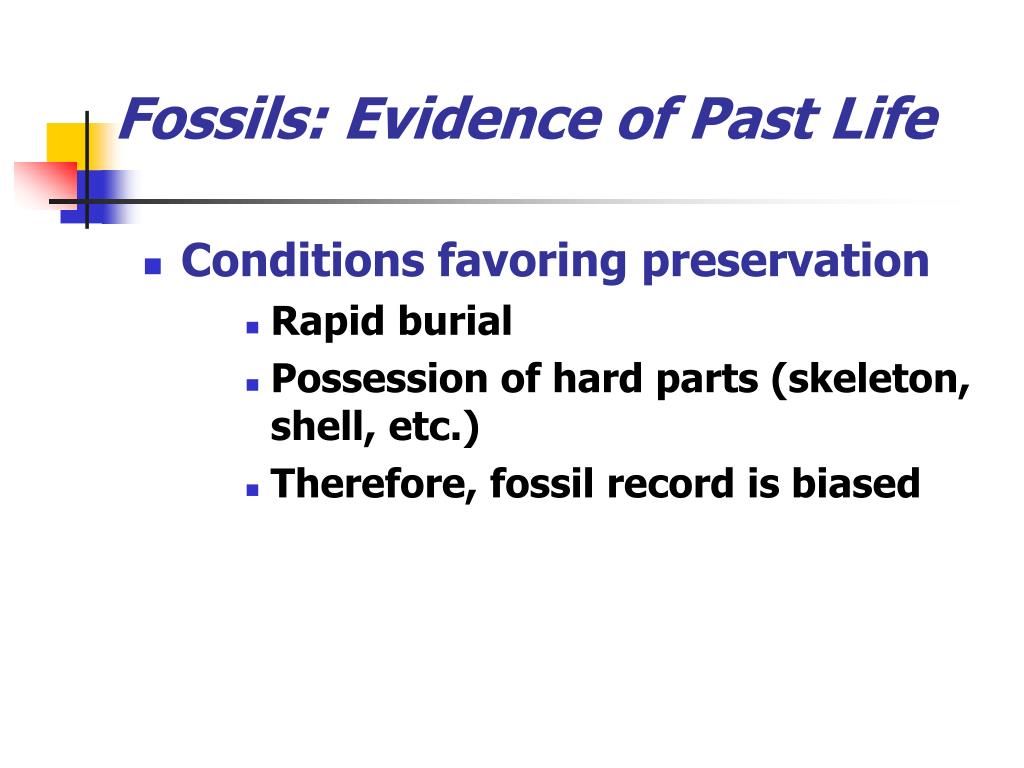 Fossils: Evidence of Past Life

- Conditions favoring preservation
  - Rapid burial
  - Possession of hard parts (skeleton, shell, etc.)
  - Therefore, fossil record is biased